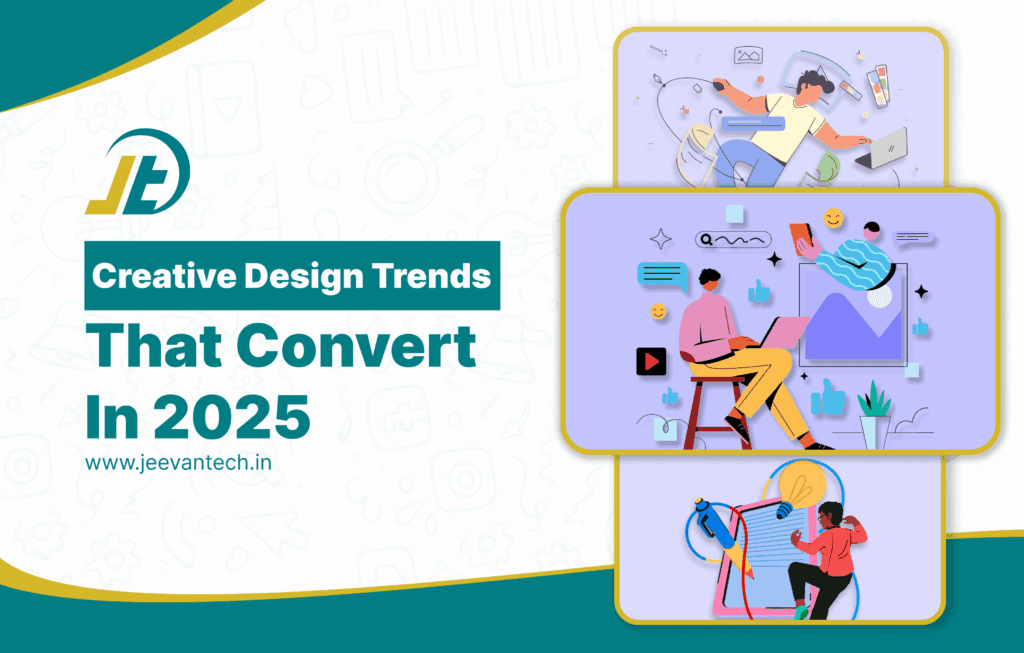 JT

Creative Design Trends

That Convert In 2025

www.jeevantech.in